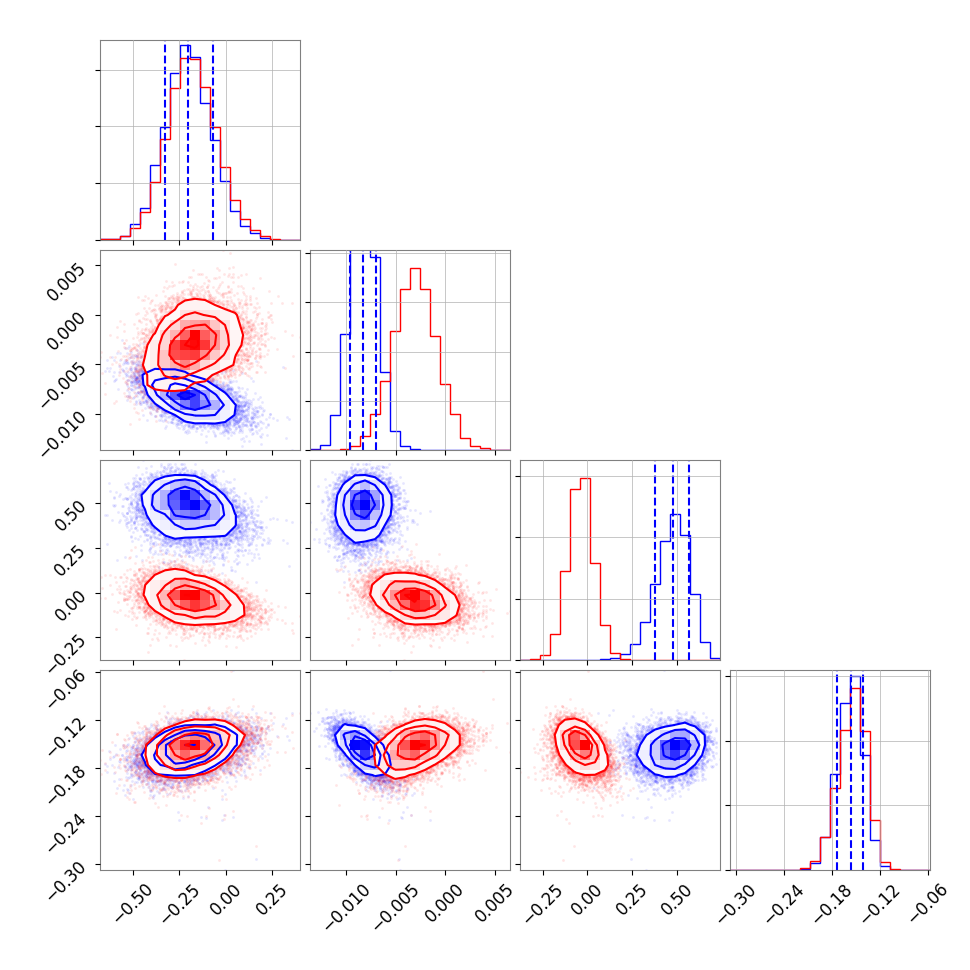 0.005
0.000
−0.005
−0.010

0.50
0.25
0.00
−0.25

−0.06
−0.12
−0.18
−0.24
−0.30

−0.50 −0.25 0.00 0.25

−0.010 −0.005 0.000 0.005

−0.25 0.00 0.25 0.50

−0.30 −0.24 −0.18 −0.12 −0.06